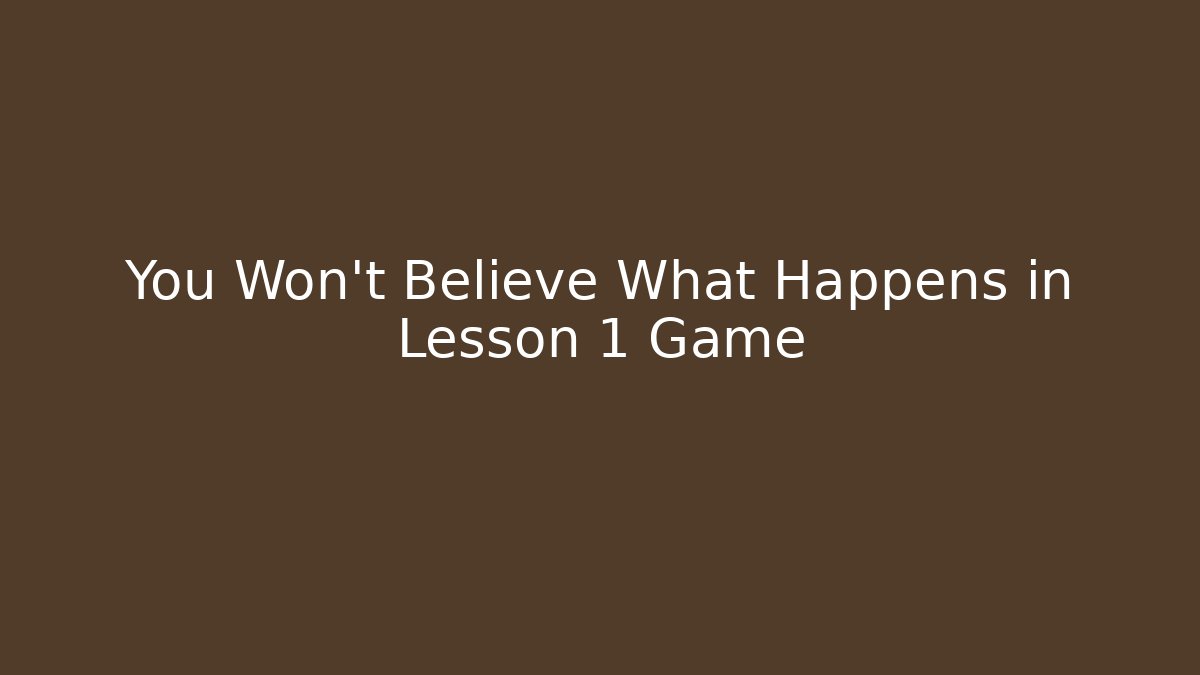 You Won't Believe What Happens in Lesson 1 Game